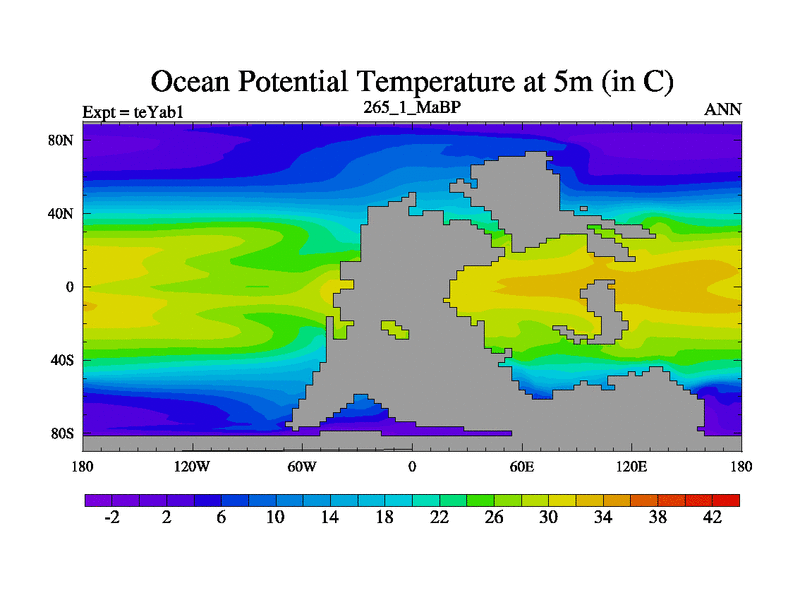 Ocean Potential Temperature at 5m (in C)

Expt = teYab1

265_1_MaBP

ANN

80N
40N
0
40S
80S

180 120W 60W 0 60E 120E 180

-2 2 6 10 14 18 22 26 30 34 38 42